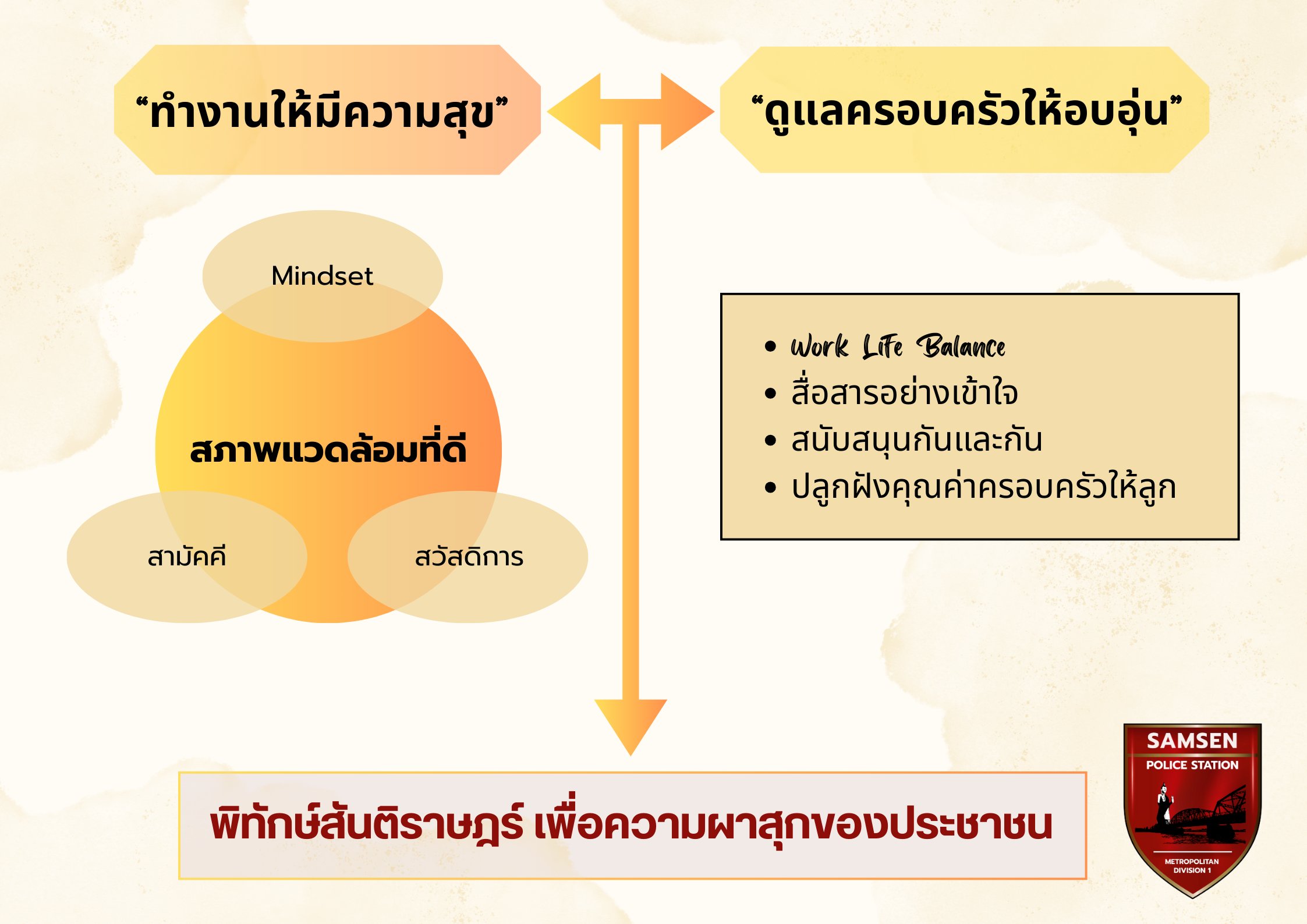 “ทำงานให้มีความสุข”

“ดูแลครอบครัวให้อบอุ่น”

Mindset

สภาพแวดล้อมที่ดี

สามัคคี

สวัสดิการ

- Work Life Balance
- สื่อสารอย่างเข้าใจ
- สนับสนุนกันและกัน
- ปลูกฝังคุณค่าครอบครัวให้ลูก

พิทักษ์สันติราษฎร์ เพื่อความผาสุกของประชาชน

SAMSEN
POLICE STATION
METROPOLITAN DIVISION 1